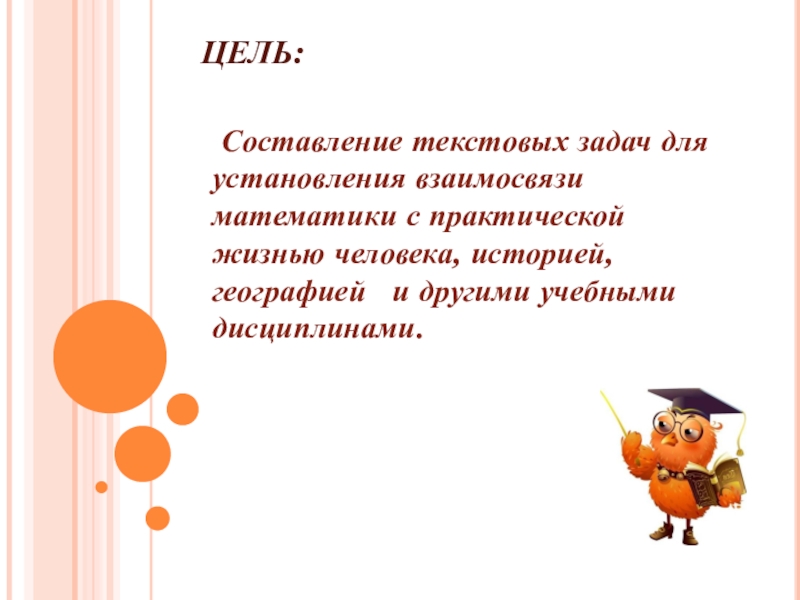 ЦЕЛЬ:

Составление текстовых задач для установления взаимосвязи математики с практической жизнью человека, историей, географией  и другими учебными дисциплинами.